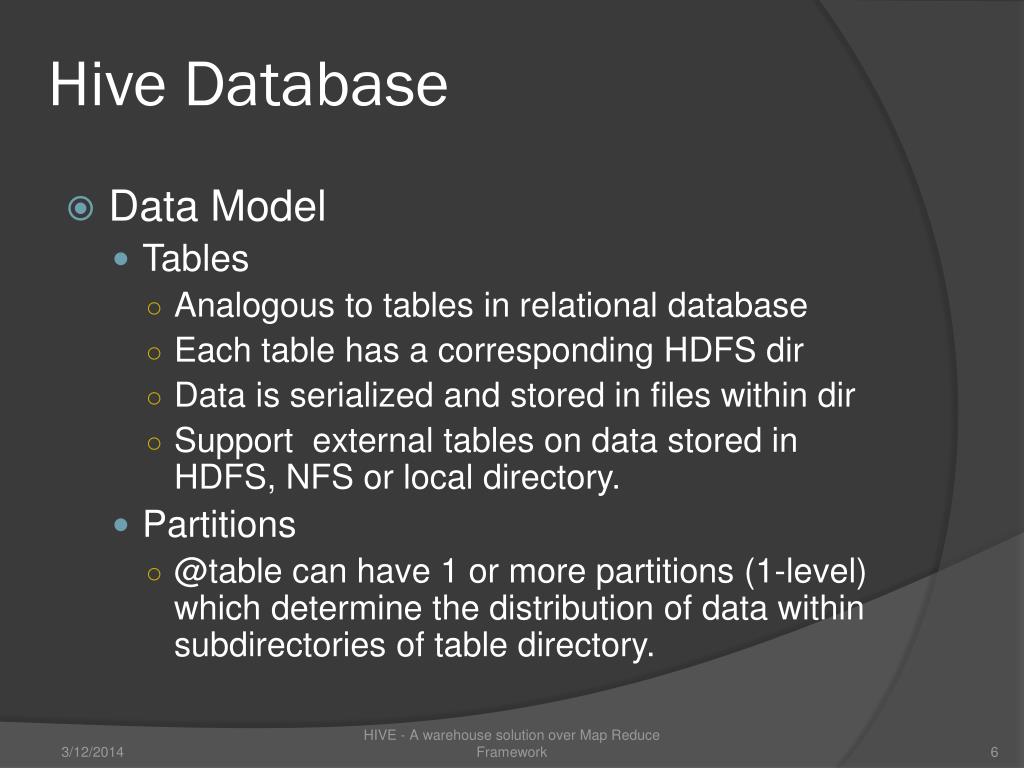 Hive Database

Data Model

Tables

Analogous to tables in relational database

Each table has a corresponding HDFS dir

Data is serialized and stored in files within dir

Support  external tables on data stored in HDFS, NFS or local directory.

Partitions

@table can have 1 or more partitions (1-level) which determine the distribution of data within subdirectories of table directory.

3/12/2014

HIVE - A warehouse solution over Map Reduce Framework

6